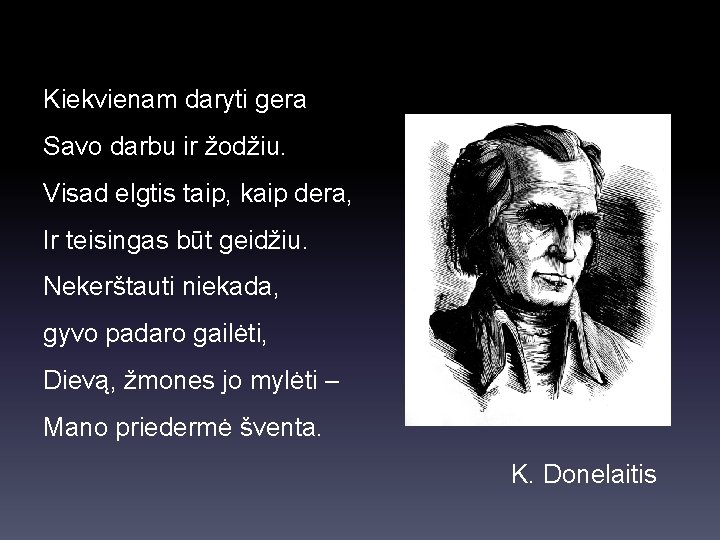 Kiekvienam daryti gera
Savo darbu ir žodžiu.
Visad elgtis taip, kaip dera,
Ir teisingas būt geidžiu.
Nekerštauti niekada,
gyvo padaro gailėti,
Dievą, žmones jo mylėti –
Mano priedermė šventa.

K. Donelaitis